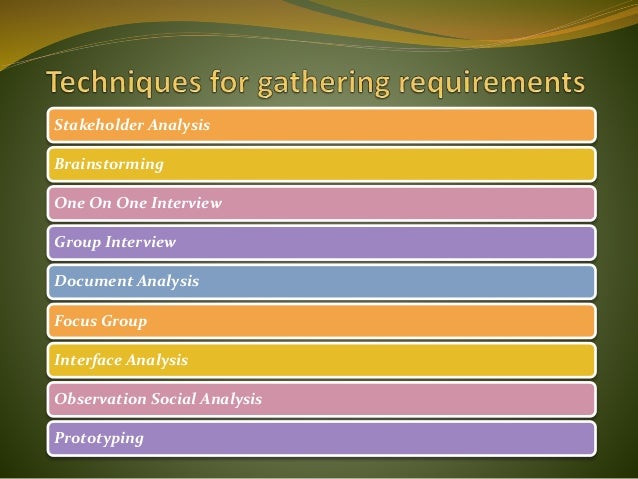 Techniques for gathering requirements

Stakeholder Analysis

Brainstorming

One On One Interview

Group Interview

Document Analysis

Focus Group

Interface Analysis

Observation Social Analysis

Prototyping